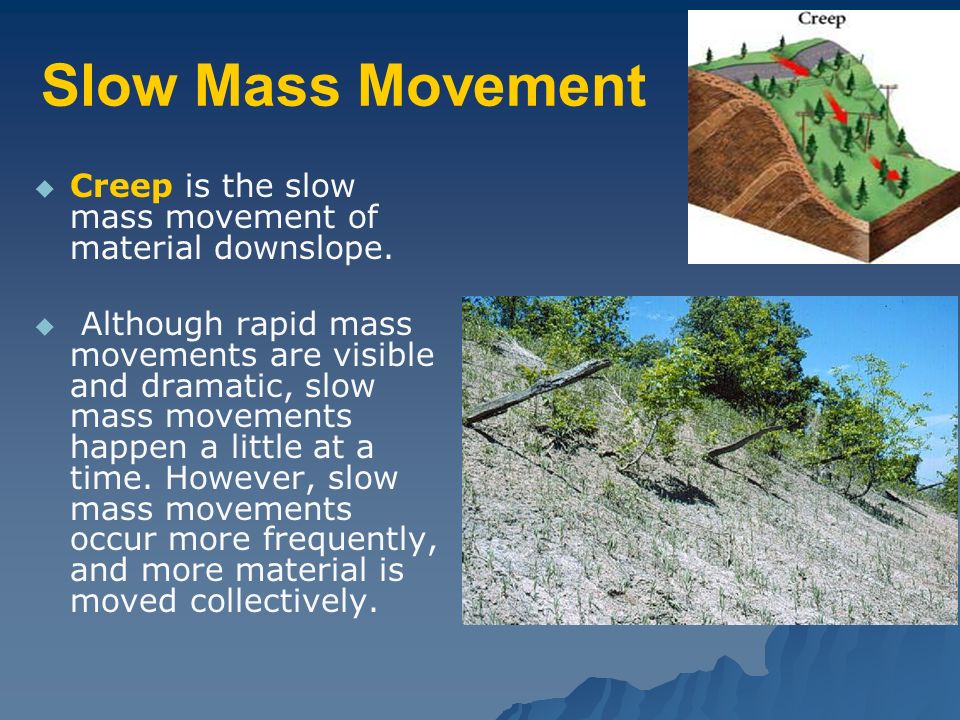 Slow Mass Movement

Creep

◆ Creep is the slow mass movement of material downslope.

◆ Although rapid mass movements are visible and dramatic, slow mass movements happen a little at a time. However, slow mass movements occur more frequently, and more material is moved collectively.